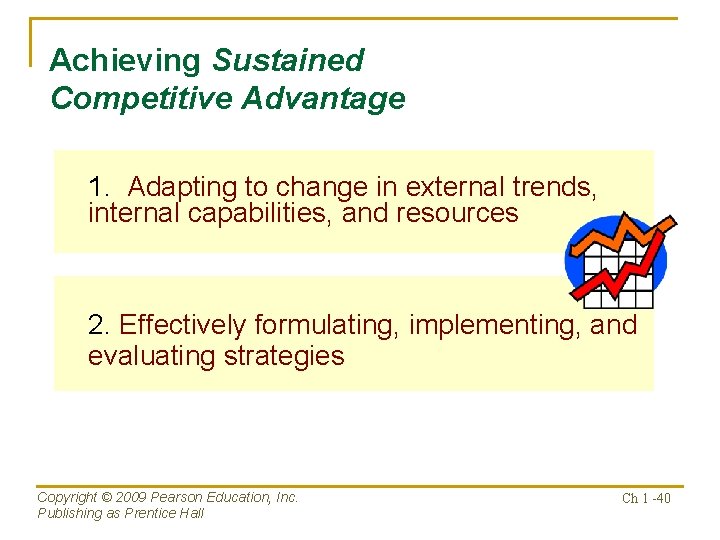 Achieving Sustained Competitive Advantage

1. Adapting to change in external trends, internal capabilities, and resources

2. Effectively formulating, implementing, and evaluating strategies

Copyright © 2009 Pearson Education, Inc.
Publishing as Prentice Hall

Ch 1 -40